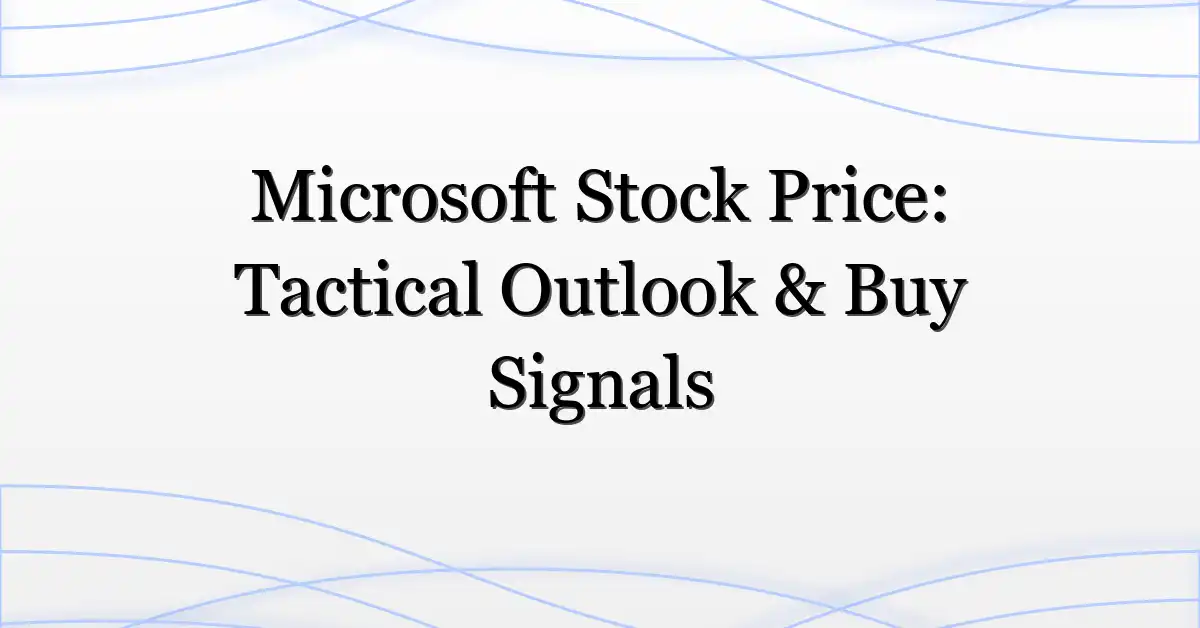 Microsoft Stock Price: Tactical Outlook & Buy Signals